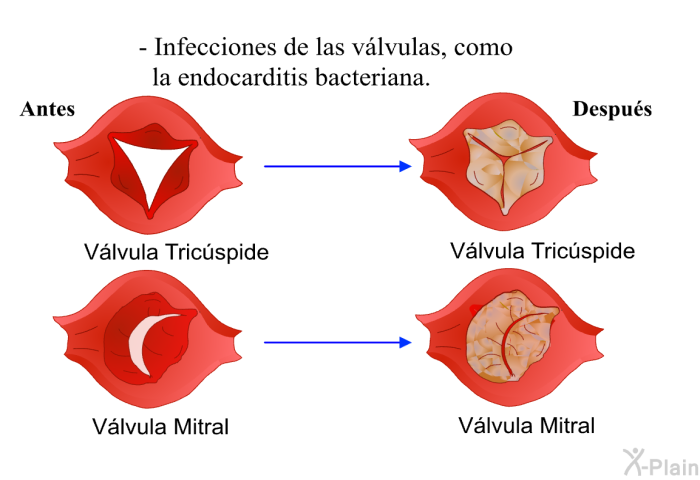 - Infecciones de las válvulas, como la endocarditis bacteriana.

Antes

Después

Válvula Tricúspide

Válvula Tricúspide

Válvula Mitral

Válvula Mitral

X-Plain